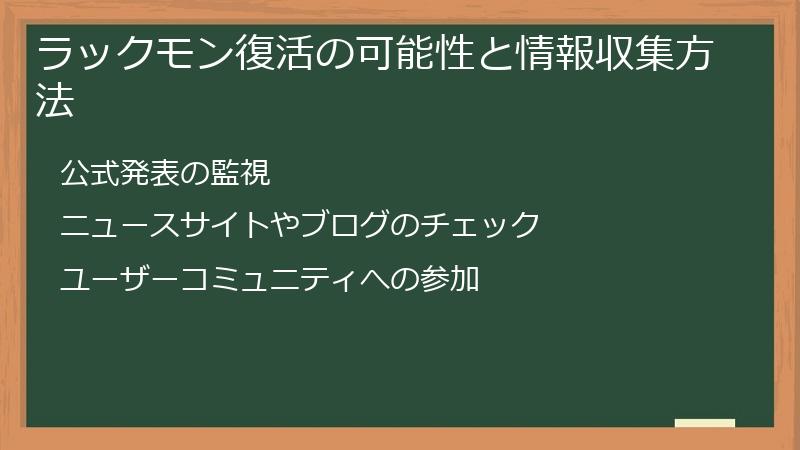 ラックモン復活の可能性と情報収集方法

公式発表の監視

ニュースサイトやブログのチェック

ユーザーコミュニティへの参加